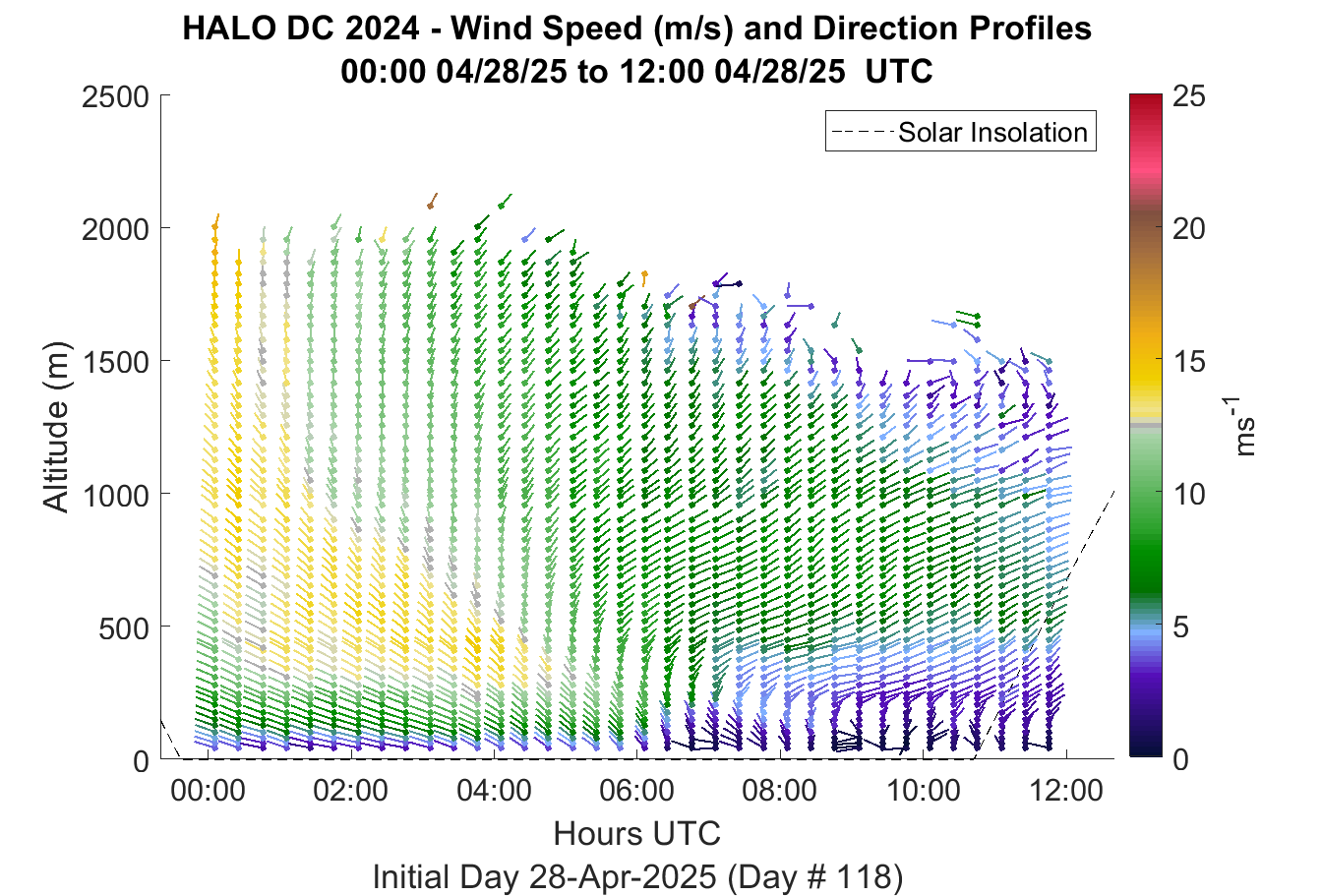 HALO DC 2024 - Wind Speed (m/s) and Direction Profiles
00:00 04/28/25 to 12:00 04/28/25 UTC

Solar Insolation

Altitude (m)

2500
2000
1500
1000
500
0

00:00
02:00
04:00
06:00
08:00
10:00
12:00

Hours UTC

Initial Day 28-Apr-2025 (Day # 118)

25
20
15
10
5
0

$ms^{-1}$